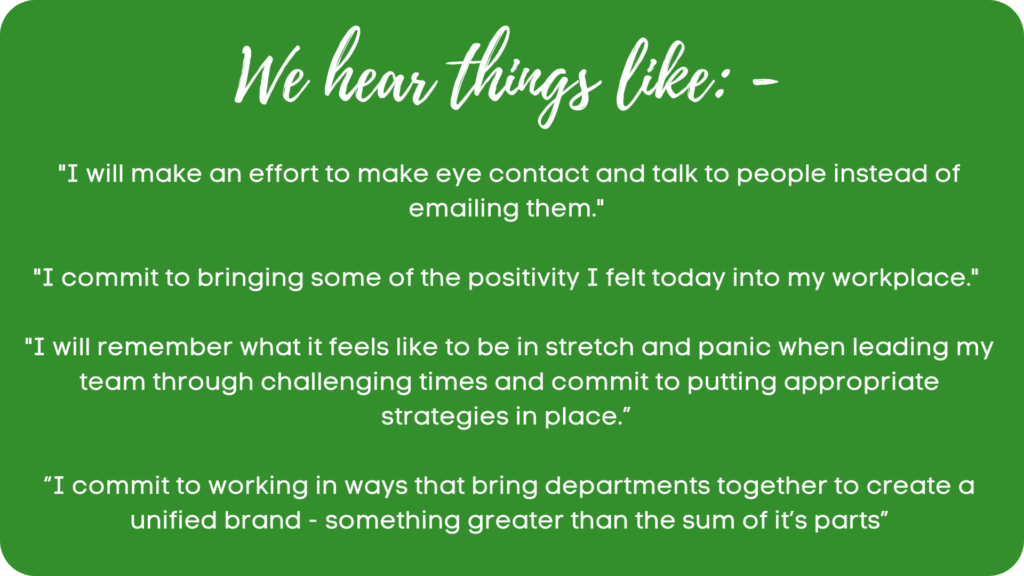 We hear things like: -

"I will make an effort to make eye contact and talk to people instead of emailing them."

"I commit to bringing some of the positivity I felt today into my workplace."

"I will remember what it feels like to be in stretch and panic when leading my team through challenging times and commit to putting appropriate strategies in place.”

“I commit to working in ways that bring departments together to create a unified brand - something greater than the sum of it’s parts”